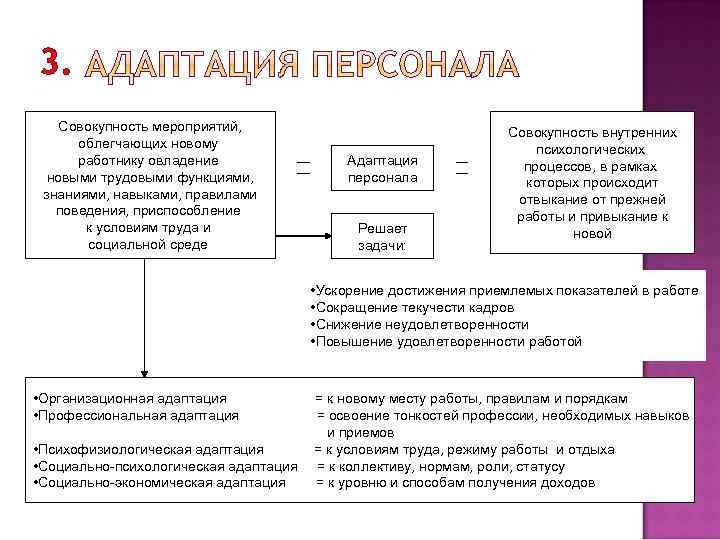 3. АДАПТАЦИЯ ПЕРСОНАЛА

Совокупность мероприятий, облегчающих новому работнику овладение новыми трудовыми функциями, знаниями, навыками, правилами поведения, приспособление к условиям труда и социальной среде

=

Адаптация персонала

=

Совокупность внутренних психологических процессов, в рамках которых происходит отвыкание от прежней работы и привыкание к новой

Решает задачи:

•Ускорение достижения приемлемых показателей в работе
•Сокращение текучести кадров
•Снижение неудовлетворенности
•Повышение удовлетворенности работой

•Организационная адаптация = к новому месту работы, правилам и порядкам
•Профессиональная адаптация = освоение тонкостей профессии, необходимых навыков и приемов
•Психофизиологическая адаптация = к условиям труда, режиму работы и отдыха
•Социально-психологическая адаптация = к коллективу, нормам, роли, статусу
•Социально-экономическая адаптация = к уровню и способам получения доходов